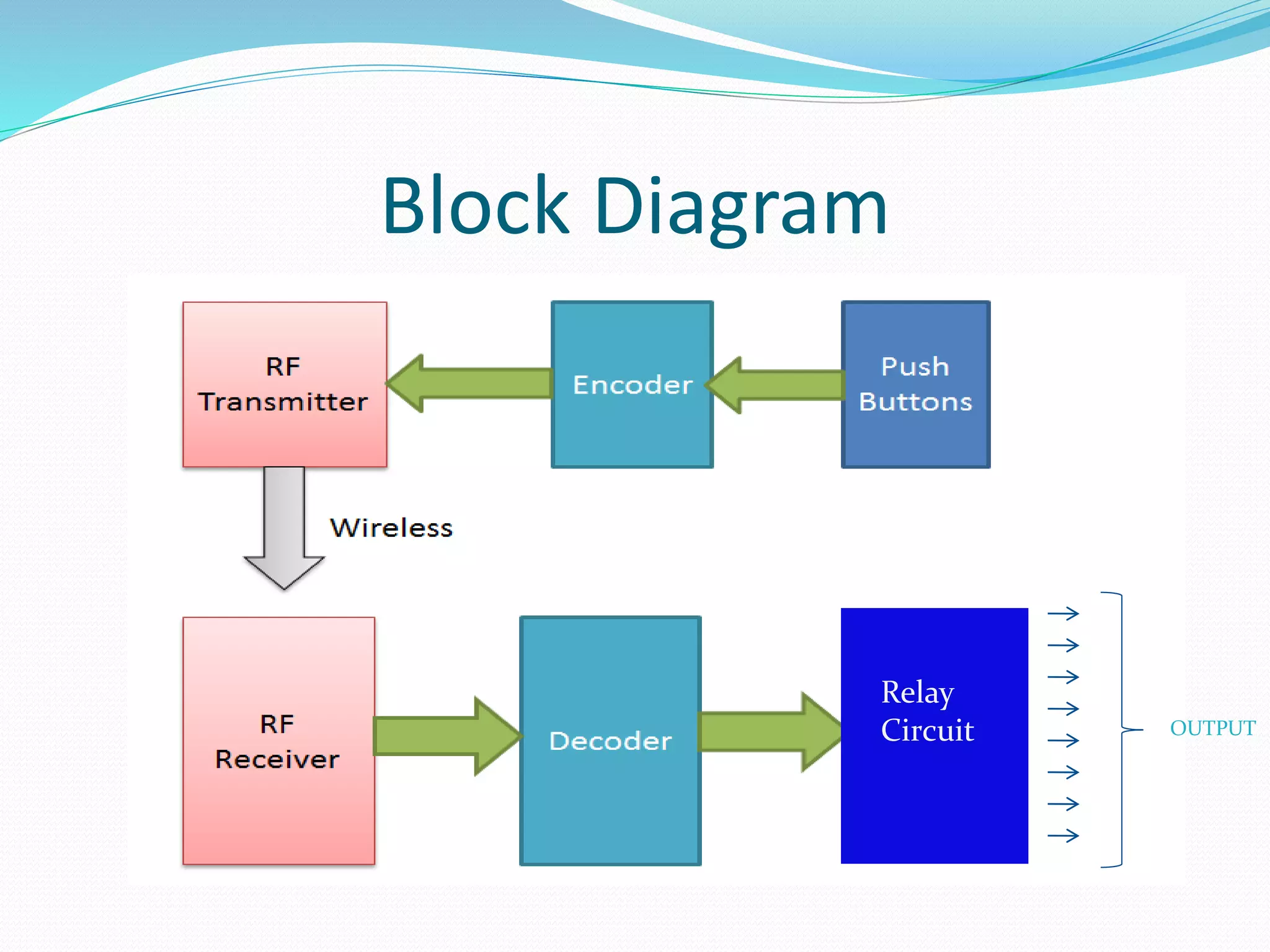 Block Diagram

RF Transmitter

Encoder

Push Buttons

Wireless

RF Receiver

Decoder

Relay Circuit

OUTPUT